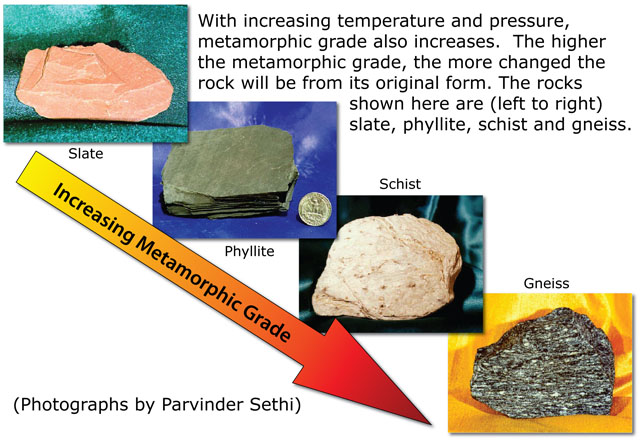 With increasing temperature and pressure, metamorphic grade also increases. The higher the metamorphic grade, the more changed the rock will be from its original form. The rocks shown here are (left to right) slate, phyllite, schist and gneiss.

Slate

Phyllite

Schist

Gneiss

Increasing Metamorphic Grade

(Photographs by Parvinder Sethi)